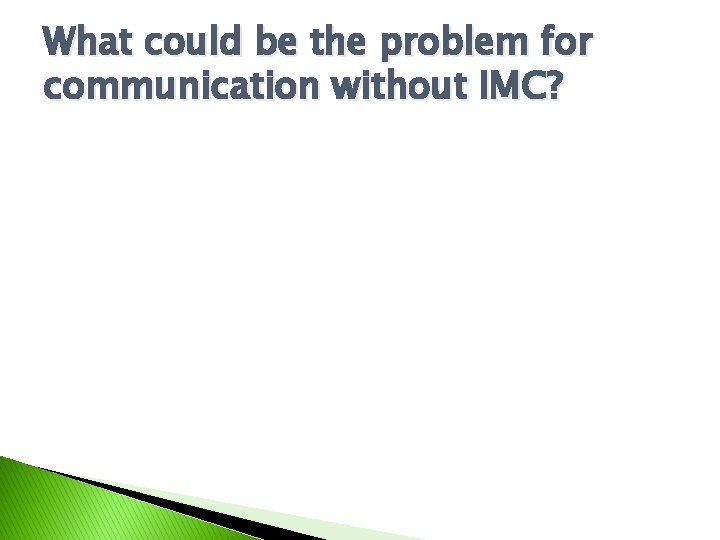 What could be the problem for communication without IMC?